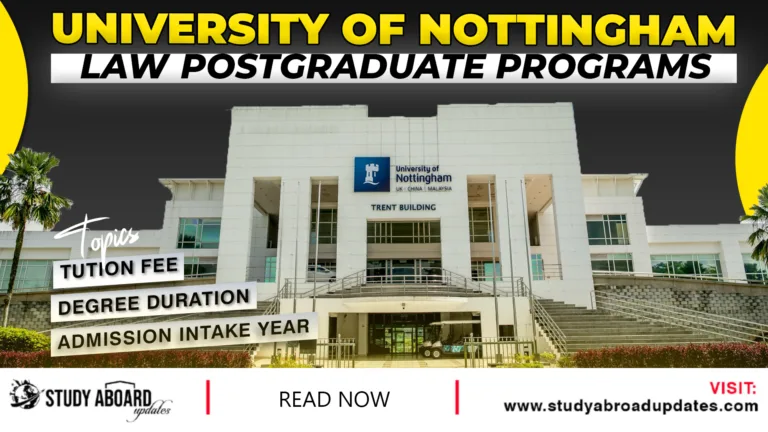 UNIVERSITY OF NOTTINGHAM
LAW POSTGRADUATE PROGRAMS

University of Nottingham
UK | CHINA | MALAYSIA

TRENT BUILDING

Topics
TUTION FEE
DEGREE DURATION
ADMISSION INTAKE YEAR

STUDY ABOARD updates

READ NOW

VISIT:
www.studyabroadupdates.com